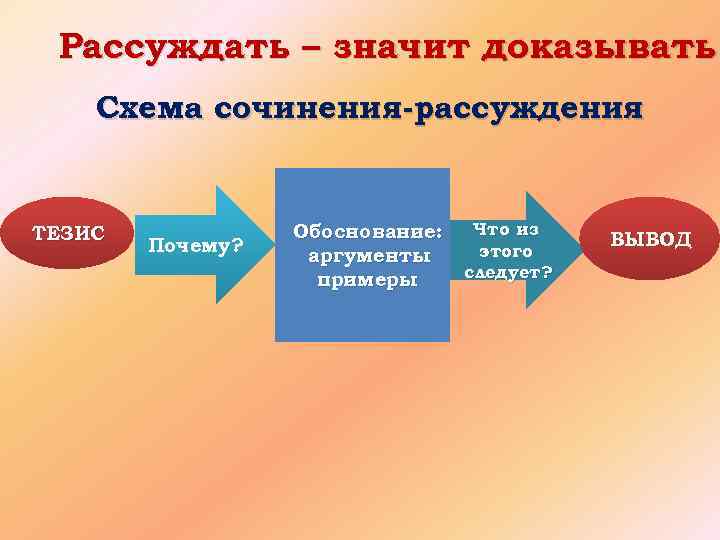 Рассуждать – значит доказывать

Схема сочинения-рассуждения

ТЕЗИС

Почему?

Обоснование: аргументы примеры

Что из этого следует?

ВЫВОД